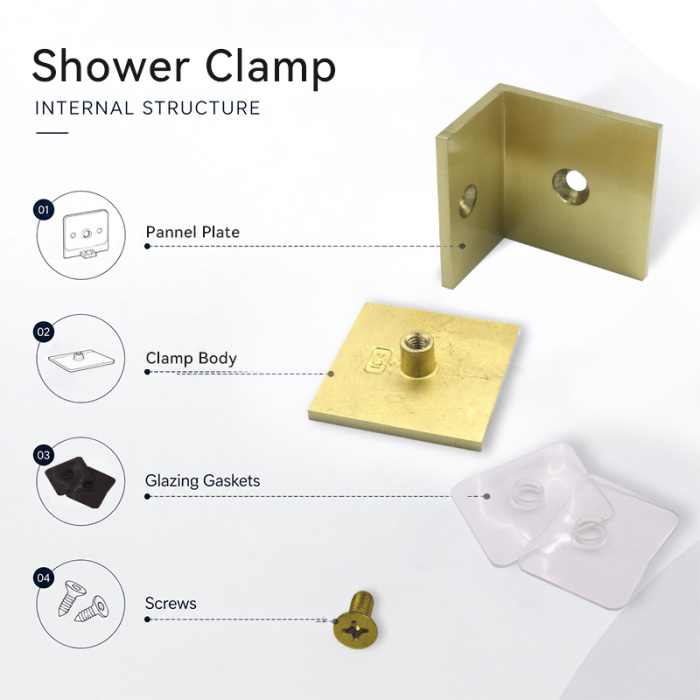 Shower Clamp

INTERNAL STRUCTURE

01

Pannel Plate

02

Clamp Body

03

Glazing Gaskets

04

Screws